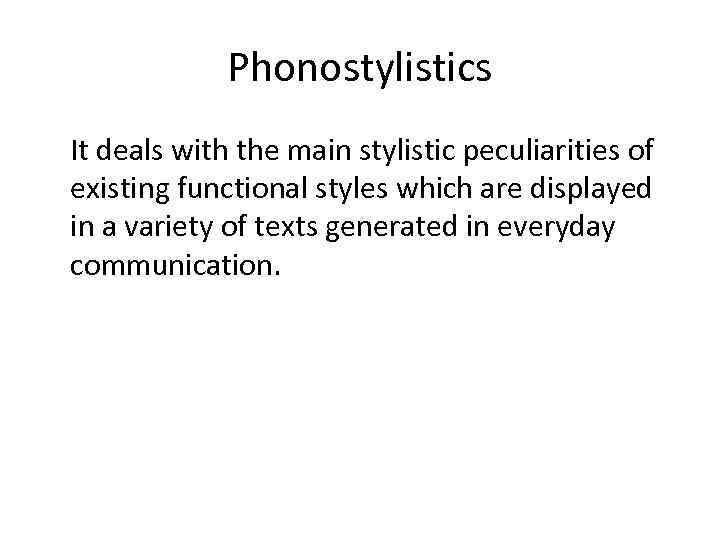 Phonostylistics

It deals with the main stylistic peculiarities of existing functional styles which are displayed in a variety of texts generated in everyday communication.